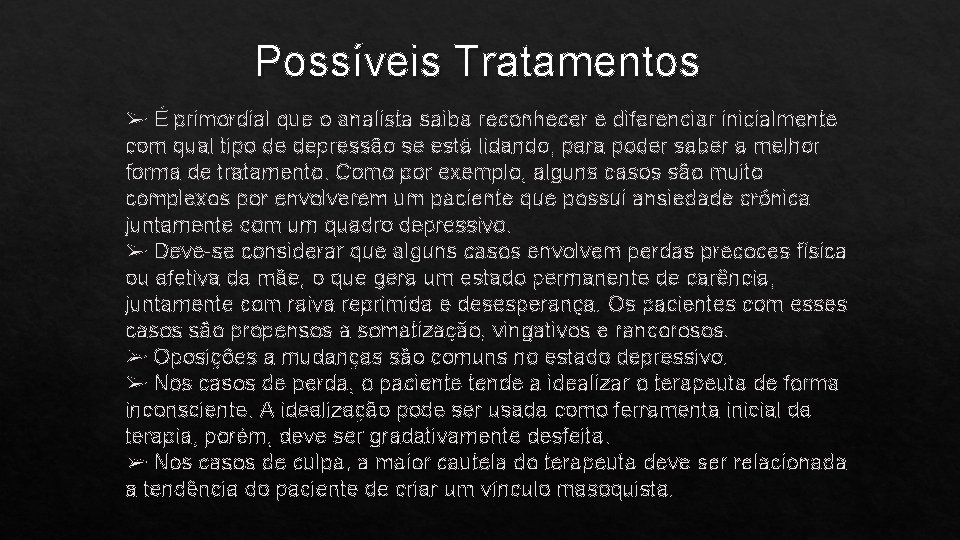 Possíveis Tratamentos

➢ É primordial que o analista saiba reconhecer e diferenciar inicialmente com qual tipo de depressão se está lidando, para poder saber a melhor forma de tratamento. Como por exemplo, alguns casos são muito complexos por envolverem um paciente que possui ansiedade crônica juntamente com um quadro depressivo.
➢ Deve-se considerar que alguns casos envolvem perdas precoces física ou afetiva da mãe, o que gera um estado permanente de carência, juntamente com raiva reprimida e desesperança. Os pacientes com esses casos são propensos a somatização, vingativos e rancorosos.
➢ Oposições a mudanças são comuns no estado depressivo.
➢ Nos casos de perda, o paciente tende a idealizar o terapeuta de forma inconsciente. A idealização pode ser usada como ferramenta inicial da terapia, porém, deve ser gradativamente desfeita.
➢ Nos casos de culpa, a maior cautela do terapeuta deve ser relacionada a tendência do paciente de criar um vínculo masoquista.